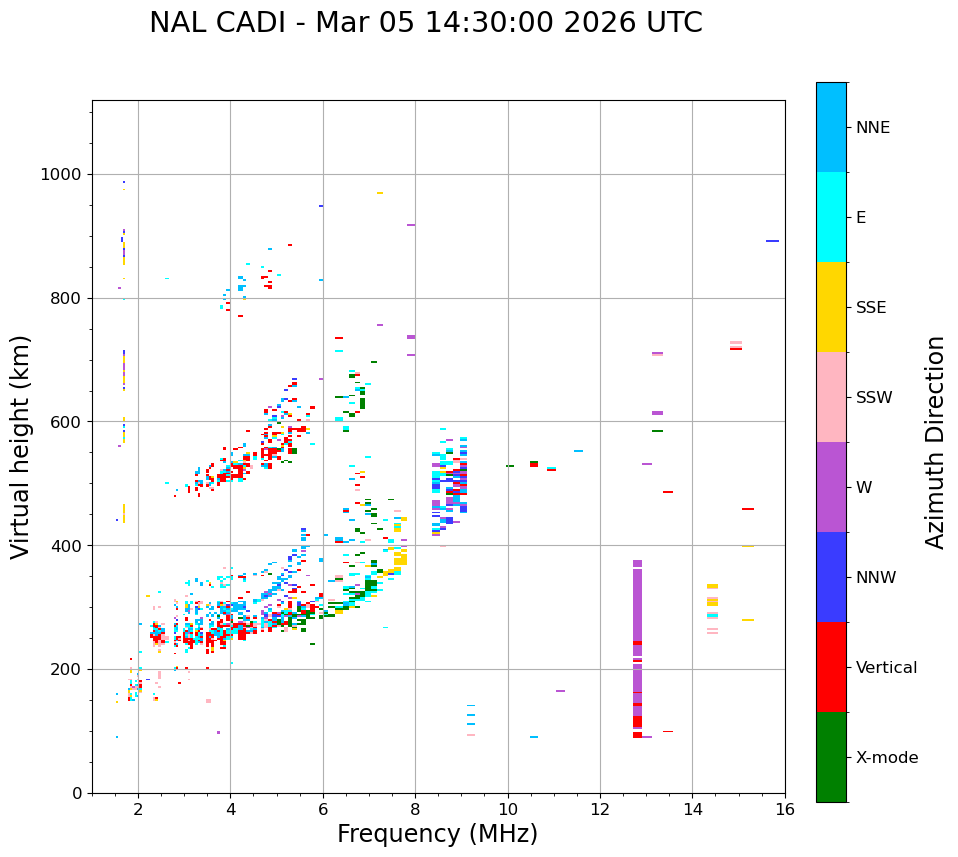 NAL CADI - Mar 05 14:30:00 2026 UTC

Virtual height (km)

1000
800
600
400
200
0

2 4 6 8 10 12 14 16

Frequency (MHz)

NNE
E
SSE
SSW
W
NNW
Vertical
X-mode

Azimuth Direction